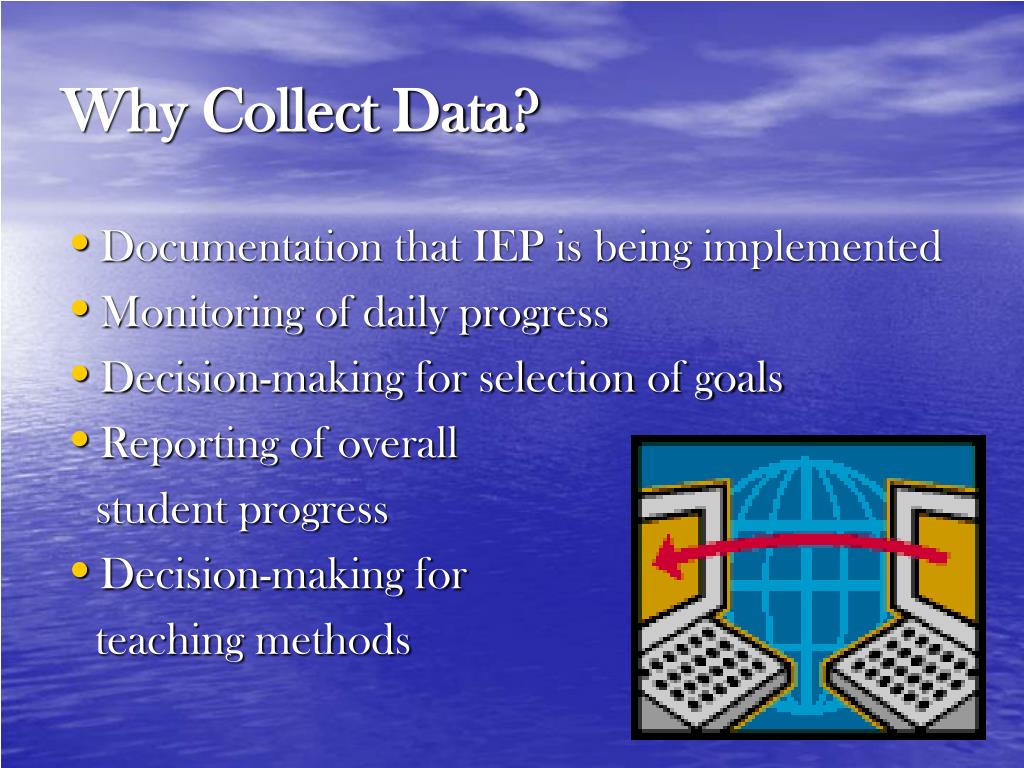 Why Collect Data?

• Documentation that IEP is being implemented
• Monitoring of daily progress
• Decision-making for selection of goals
• Reporting of overall student progress
• Decision-making for teaching methods